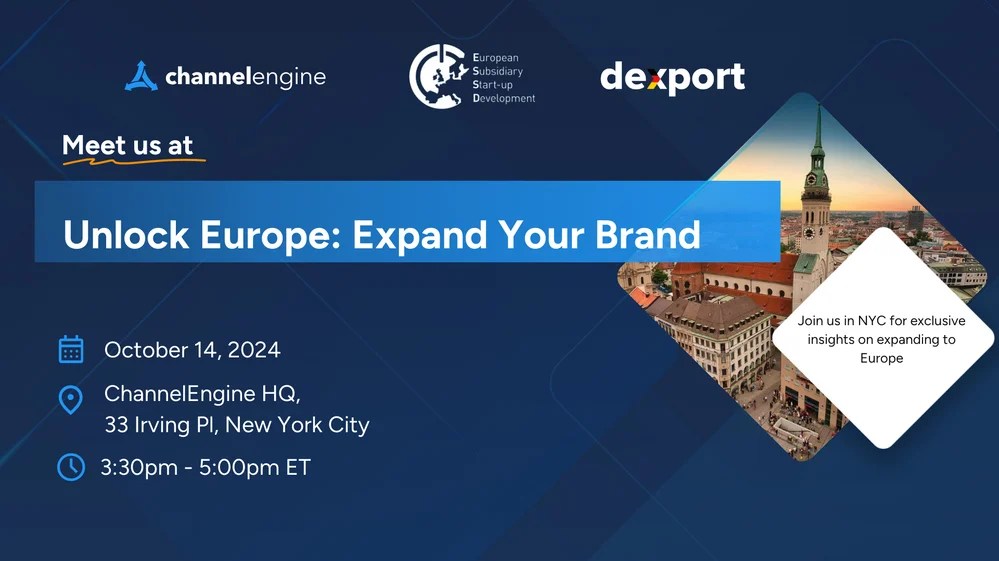 channelengine

European
Subsidiary
Start-up
Development

dexport

Meet us at

Unlock Europe: Expand Your Brand

October 14, 2024

ChannelEngine HQ,
33 Irving Pl, New York City

3:30pm - 5:00pm ET

Join us in NYC for exclusive insights on expanding to Europe